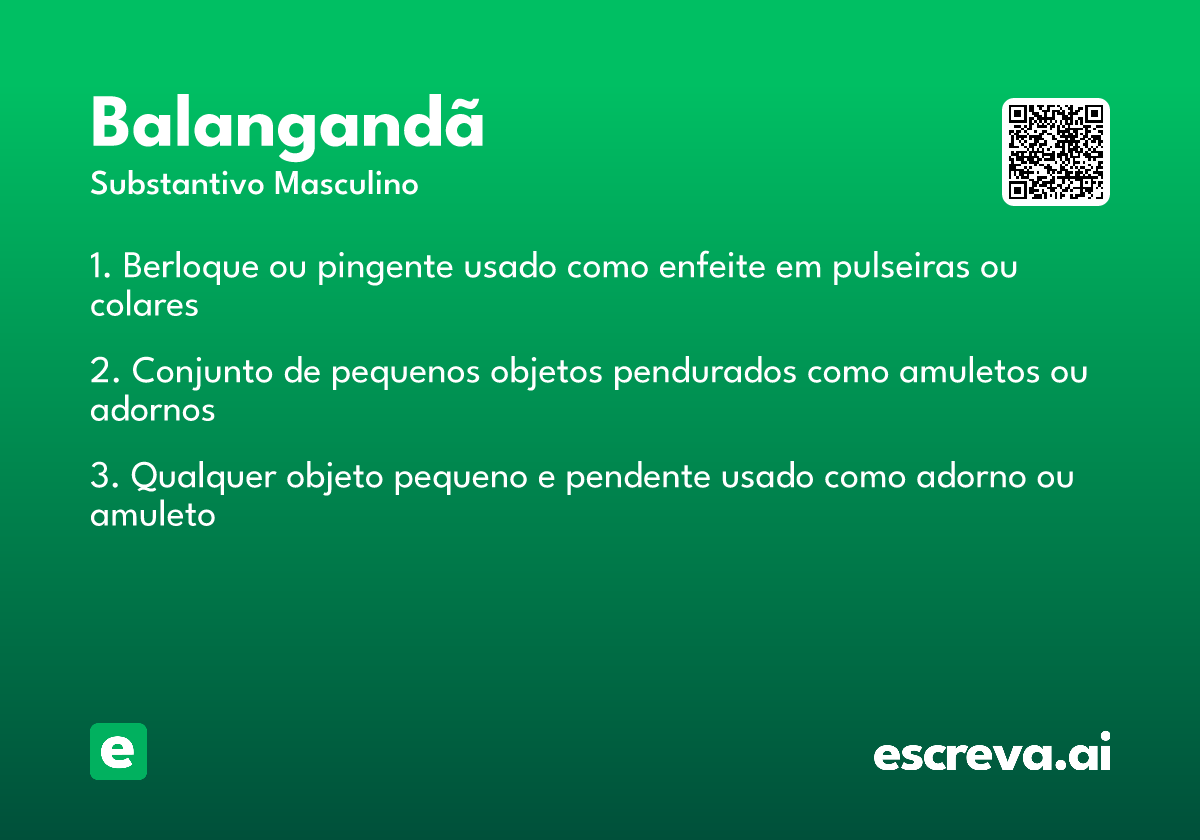 Balangandã
Substantivo Masculino

1. Berloque ou pingente usado como enfeite em pulseiras ou colares

2. Conjunto de pequenos objetos pendurados como amuletos ou adornos

3. Qualquer objeto pequeno e pendente usado como adorno ou amuleto

e

escreva.ai